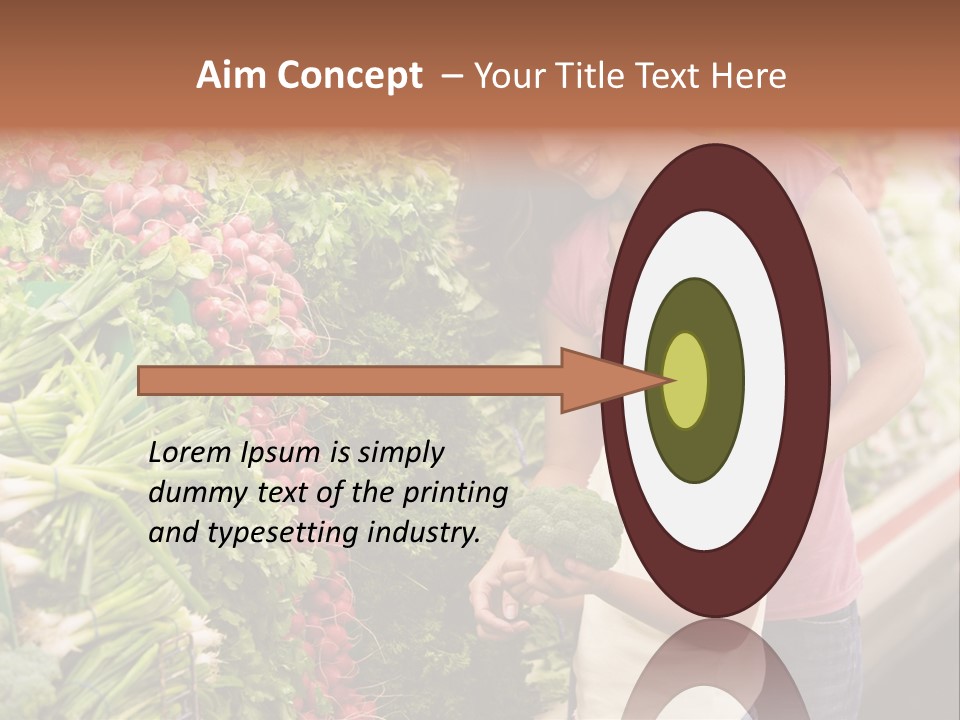 Aim Concept – Your Title Text Here

Lorem Ipsum is simply dummy text of the printing and typesetting industry.